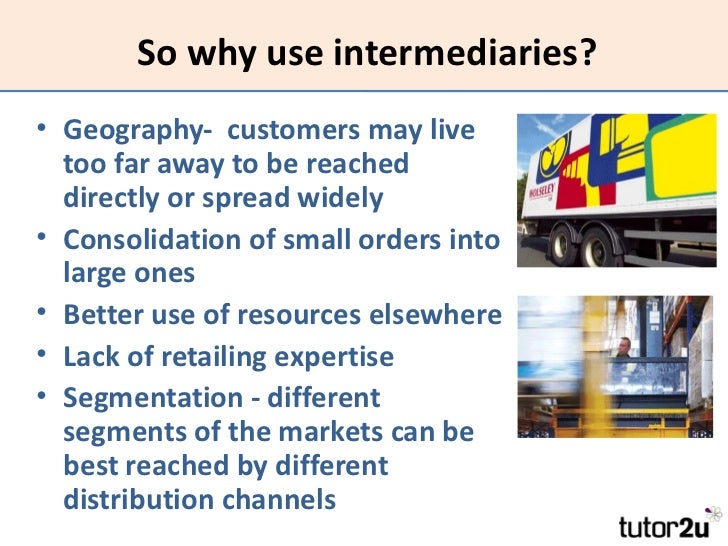 So why use intermediaries?

• Geography- customers may live too far away to be reached directly or spread widely
• Consolidation of small orders into large ones
• Better use of resources elsewhere
• Lack of retailing expertise
• Segmentation - different segments of the markets can be best reached by different distribution channels

WOLSELEY

tutor2u